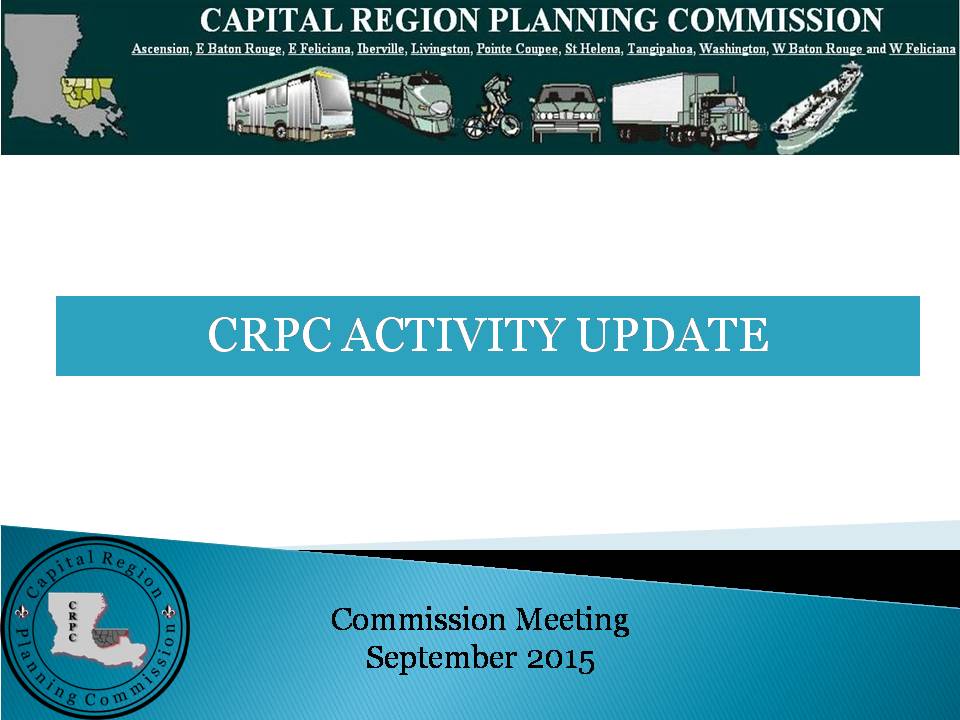 CAPITAL REGION PLANNING COMMISSION

Ascension, E Baton Rouge, E Feliciana, Iberville, Livingston, Pointe Coupee, St Helena, Tangipahoa, Washington, W Baton Rouge and W Feliciana

CRPC ACTIVITY UPDATE

Capital Region Planning Commission

CRPC

Commission Meeting
September 2015